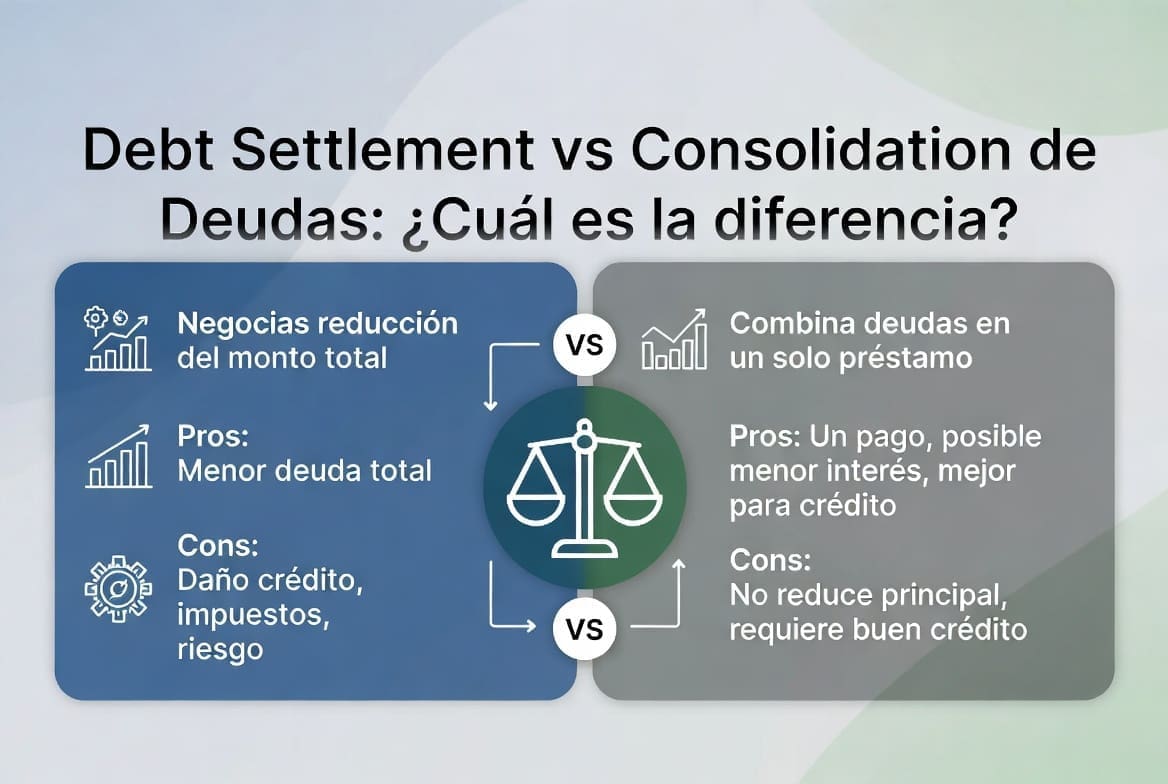 Debt Settlement vs Consolidation de Deudas: ¿Cuál es la diferencia?

Negocias reducción del monto total

Pros:
Menor deuda total

Cons:
Daño crédito, impuestos, riesgo

VS

VS

Combina deudas en un solo préstamo

Pros: Un pago, posible menor interés, mejor para crédito

Cons:
No reduce principal, requiere buen crédito